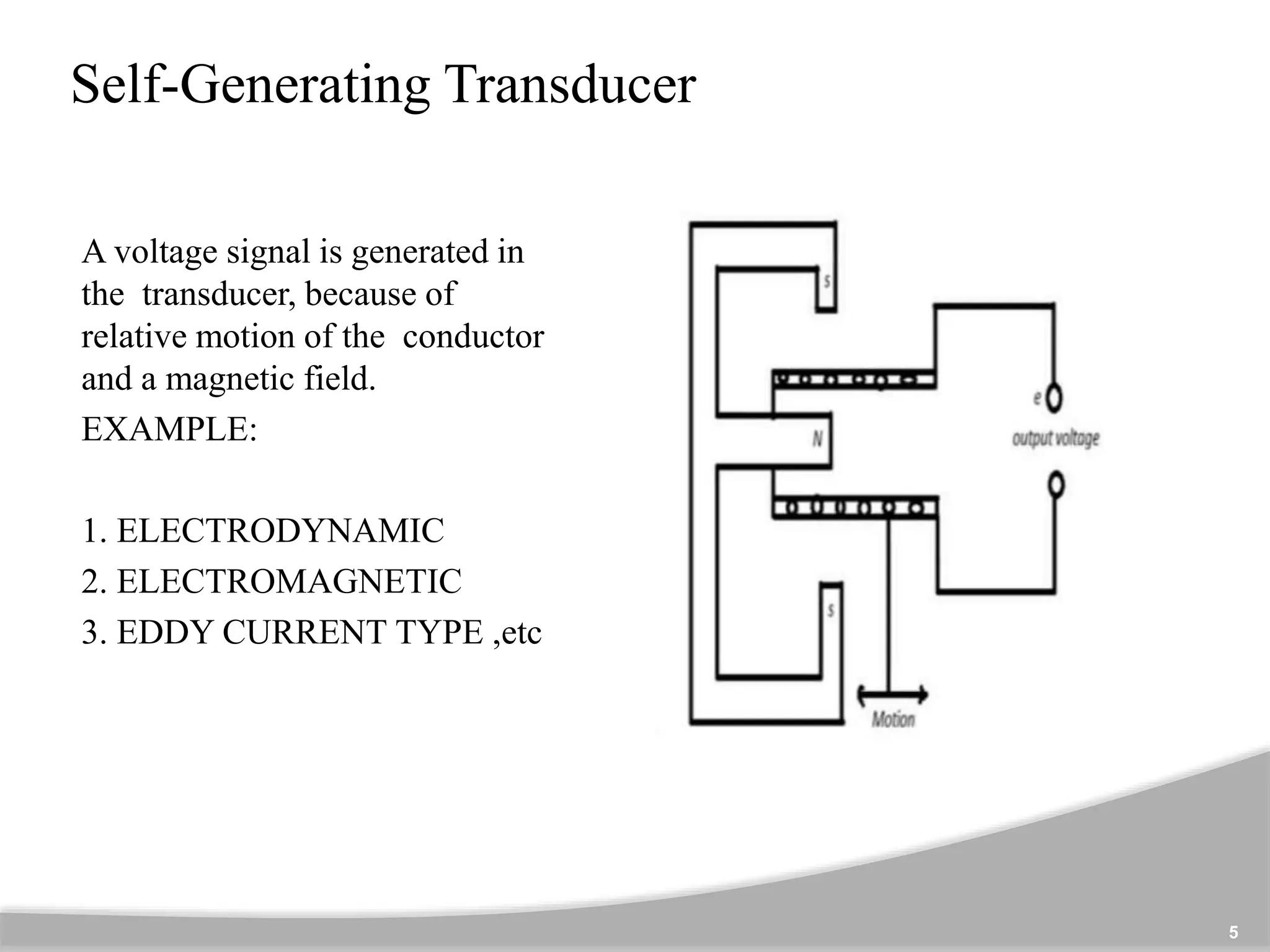 Self-Generating Transducer

A voltage signal is generated in the transducer, because of relative motion of the conductor and a magnetic field.

EXAMPLE:

1. ELECTRODYNAMIC
2. ELECTROMAGNETIC
3. EDDY CURRENT TYPE ,etc

S
N
S
e
output voltage
Motion

5